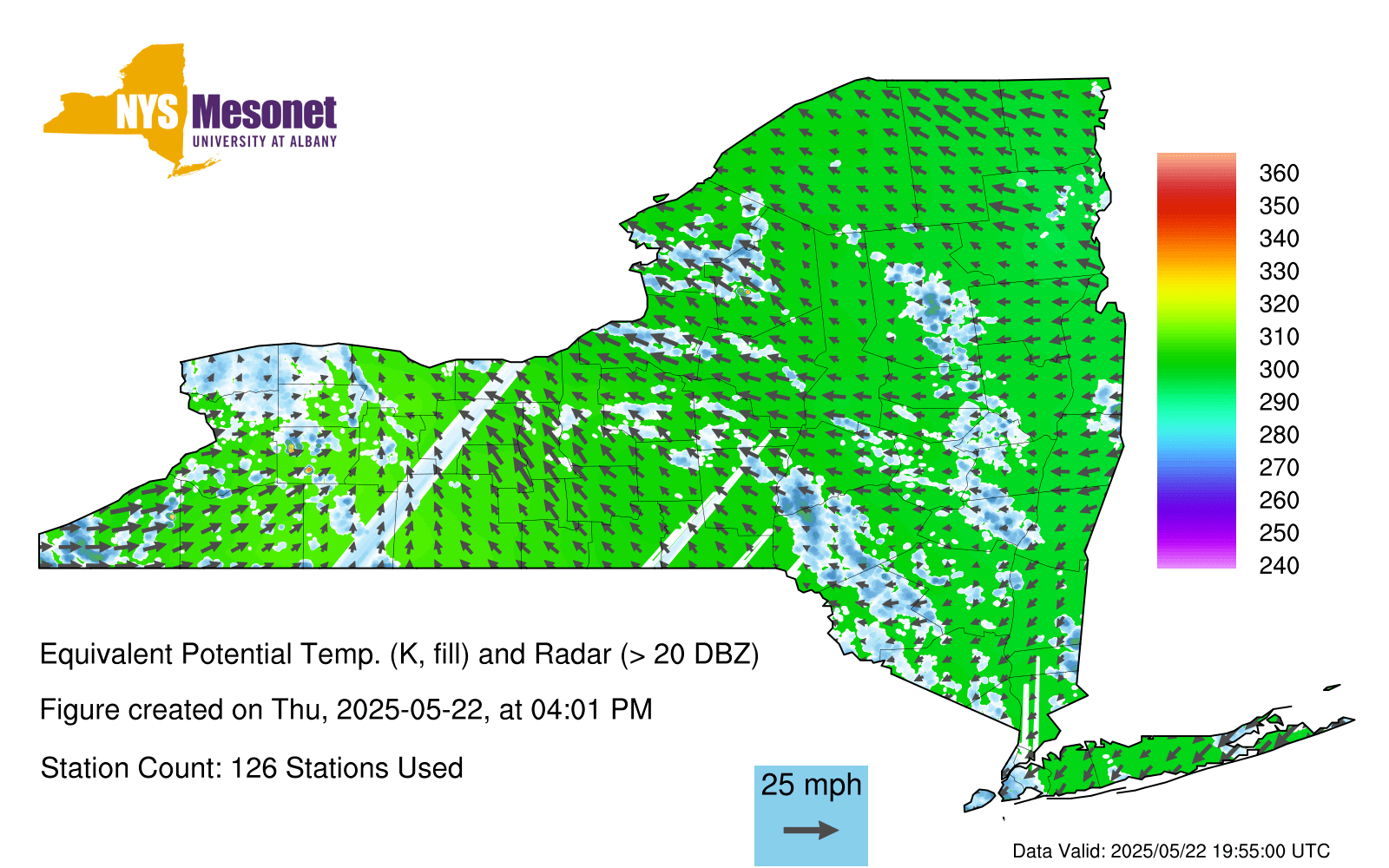 NYS Mesonet
UNIVERSITY AT ALBANY

360
350
340
330
320
310
300
290
280
270
260
250
240

Equivalent Potential Temp. (K, fill) and Radar (> 20 DBZ)

Figure created on Thu, 2025-05-22, at 04:01 PM

Station Count: 126 Stations Used

25 mph

Data Valid: 2025/05/22 19:55:00 UTC